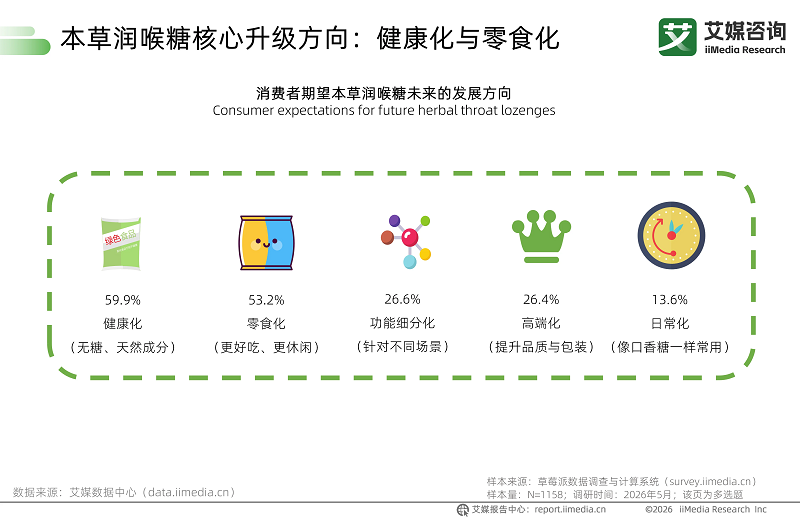 本草润喉糖核心升级方向：健康化与零食化

艾媒咨询
iiMedia Research

消费者期望本草润喉糖未来的发展方向
Consumer expectations for future herbal throat lozenges

绿色食品

59.9%
健康化
（无糖、天然成分）

53.2%
零食化
（更好吃、更休闲）

26.6%
功能细分化
（针对不同场景）

26.4%
高端化
（提升品质与包装）

13.6%
日常化
（像口香糖一样常用）

数据来源：艾媒数据中心（data.iimedia.cn）

样本来源：草莓派数据调查与计算系统（survey.iimedia.cn）
样本量：N=1158；调研时间：2026年5月；该页为多选题

艾媒报告中心：report.iimedia.cn　©2026 iiMedia Research Inc